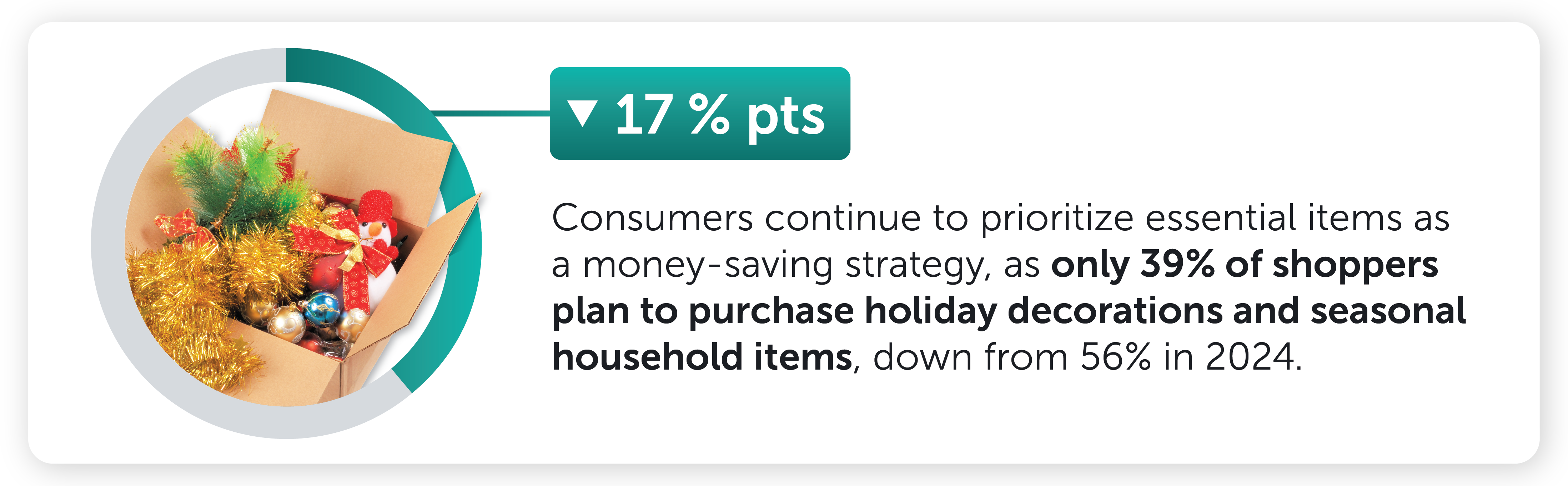 ▼ 17 % pts

Consumers continue to prioritize essential items as a money-saving strategy, as only 39% of shoppers plan to purchase holiday decorations and seasonal household items, down from 56% in 2024.